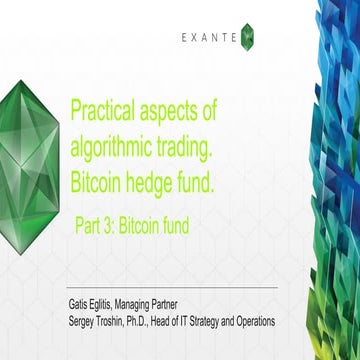 EXANTE

Practical aspects of algorithmic trading. Bitcoin hedge fund.

Part 3: Bitcoin fund

Gatis Eglitis, Managing Partner
Sergey Troshin, Ph.D., Head of IT Strategy and Operations